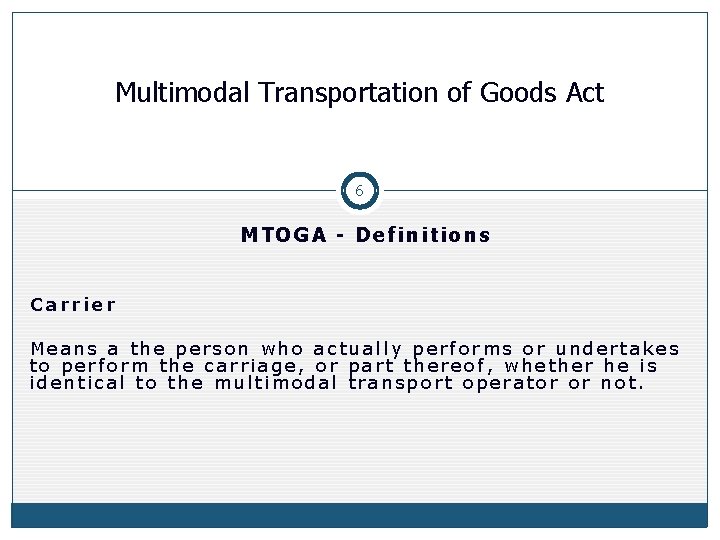 Multimodal Transportation of Goods Act

6

MTOGA - Definitions

Carrier

Means a the person who actually performs or undertakes to perform the carriage, or part thereof, whether he is identical to the multimodal transport operator or not.